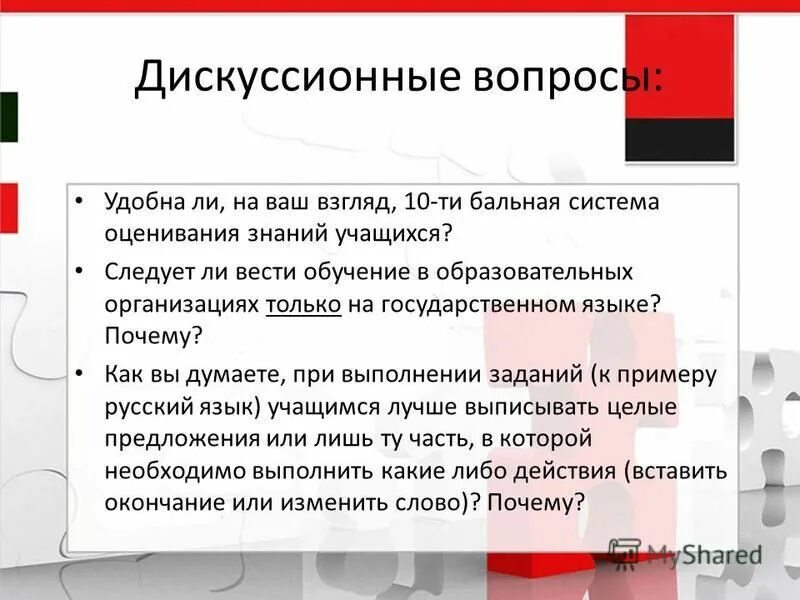 Дискуссионные вопросы:

• Удобна ли, на ваш взгляд, 10-ти бальная система оценивания знаний учащихся?

• Следует ли вести обучение в образовательных организациях только на государственном языке? Почему?

• Как вы думаете, при выполнении заданий (к примеру русский язык) учащимся лучше выписывать целые предложения или лишь ту часть, в которой необходимо выполнить какие либо действия (вставить окончание или изменить слово)? Почему?

MyShared